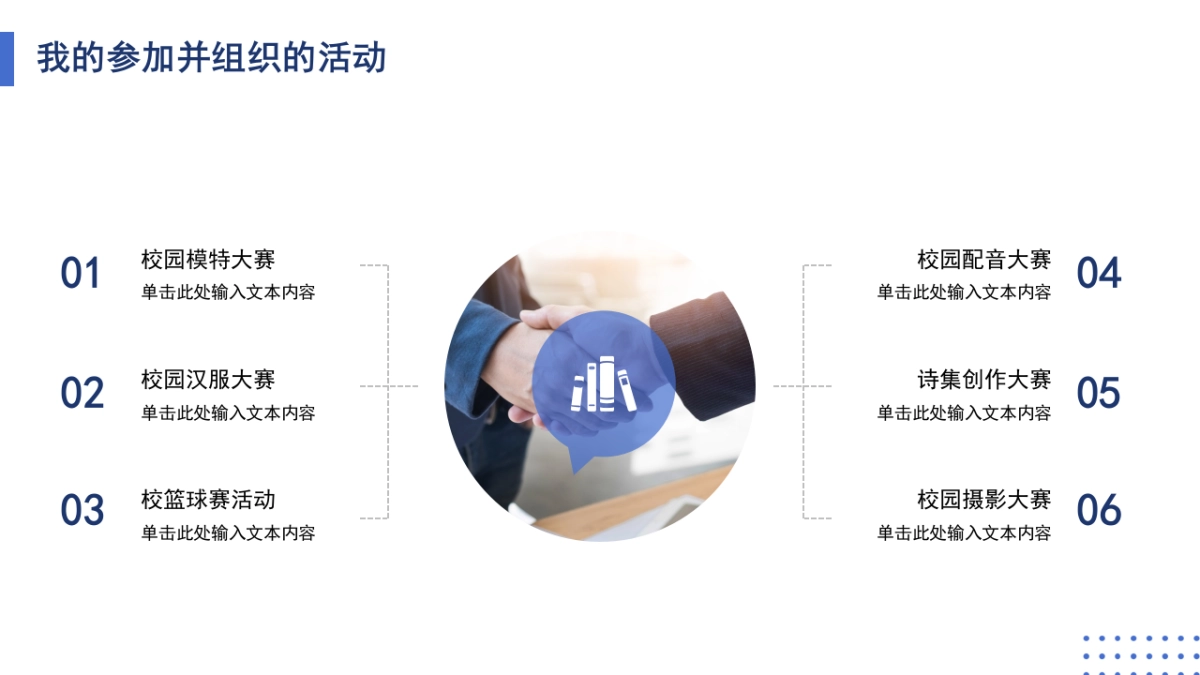 我的参加并组织的活动

01
校园模特大赛
单击此处输入文本内容

02
校园汉服大赛
单击此处输入文本内容

03
校篮球赛活动
单击此处输入文本内容

校园配音大赛
单击此处输入文本内容
04

诗集创作大赛
单击此处输入文本内容
05

校园摄影大赛
单击此处输入文本内容
06